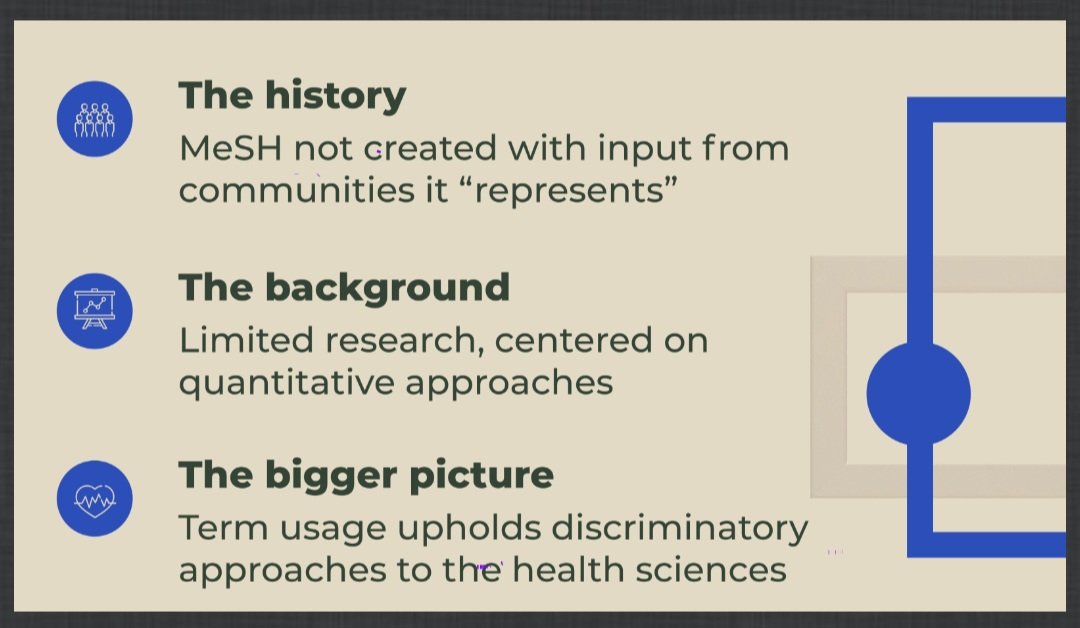 The history

MeSH not created with input from communities it “represents”

The background

Limited research, centered on quantitative approaches

The bigger picture

Term usage upholds discriminatory approaches to the health sciences